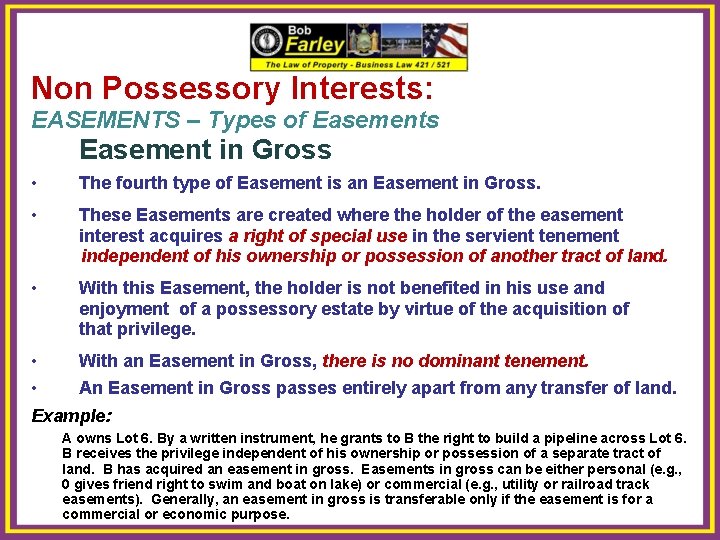 Bob
Farley
The Law of Property - Business Law 421 / 521

Non Possessory Interests:
EASEMENTS – Types of Easements
Easement in Gross

• The fourth type of Easement is an Easement in Gross.

• These Easements are created where the holder of the easement interest acquires a right of special use in the servient tenement independent of his ownership or possession of another tract of land.

• With this Easement, the holder is not benefited in his use and enjoyment of a possessory estate by virtue of the acquisition of that privilege.

• With an Easement in Gross, there is no dominant tenement.

• An Easement in Gross passes entirely apart from any transfer of land.

Example:
A owns Lot 6. By a written instrument, he grants to B the right to build a pipeline across Lot 6. B receives the privilege independent of his ownership or possession of a separate tract of land. B has acquired an easement in gross. Easements in gross can be either personal (e.g., 0 gives friend right to swim and boat on lake) or commercial (e.g., utility or railroad track easements). Generally, an easement in gross is transferable only if the easement is for a commercial or economic purpose.